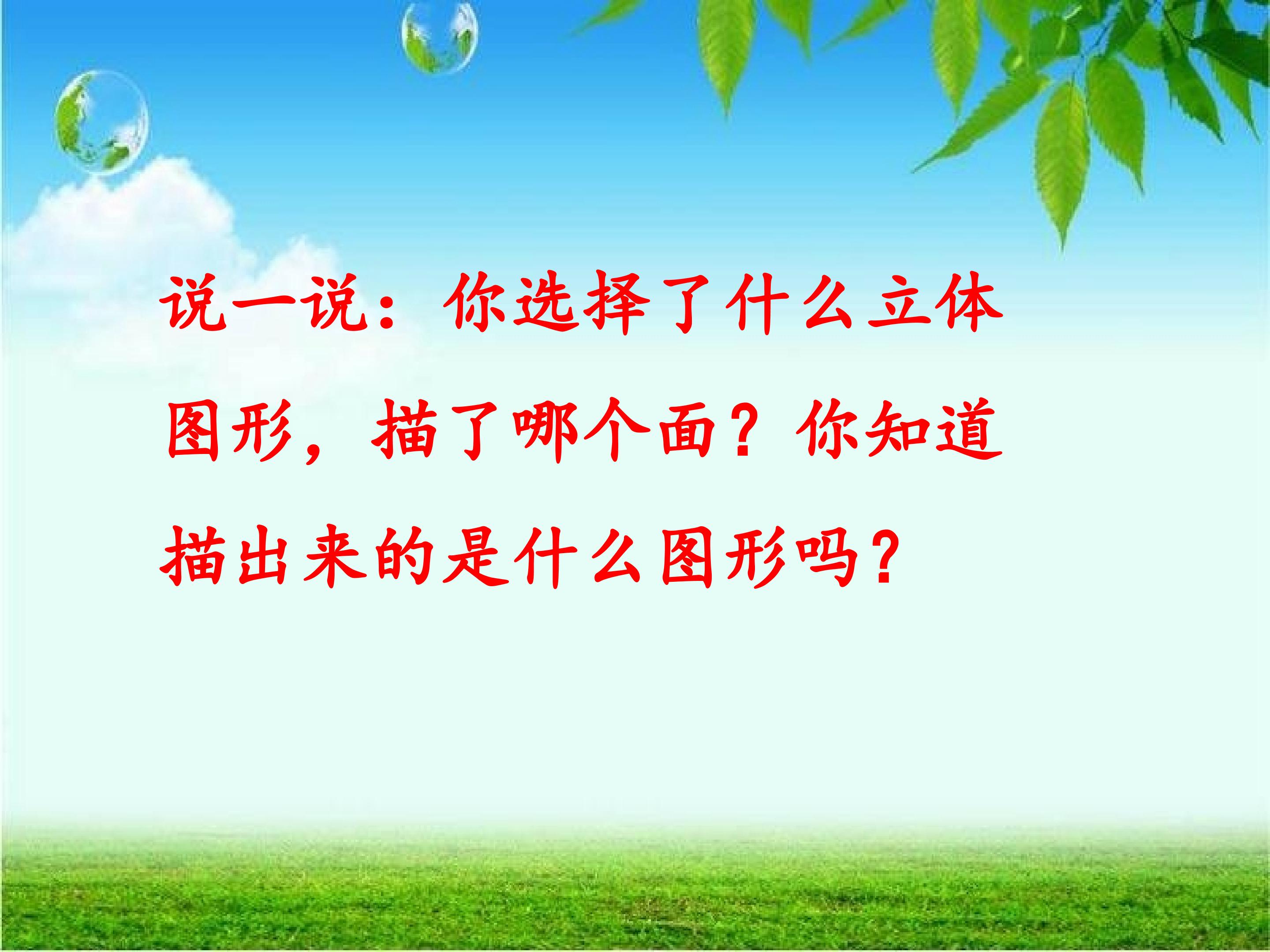 说一说：你选择了什么立体图形，描了哪个面？你知道描出来的是什么图形吗？